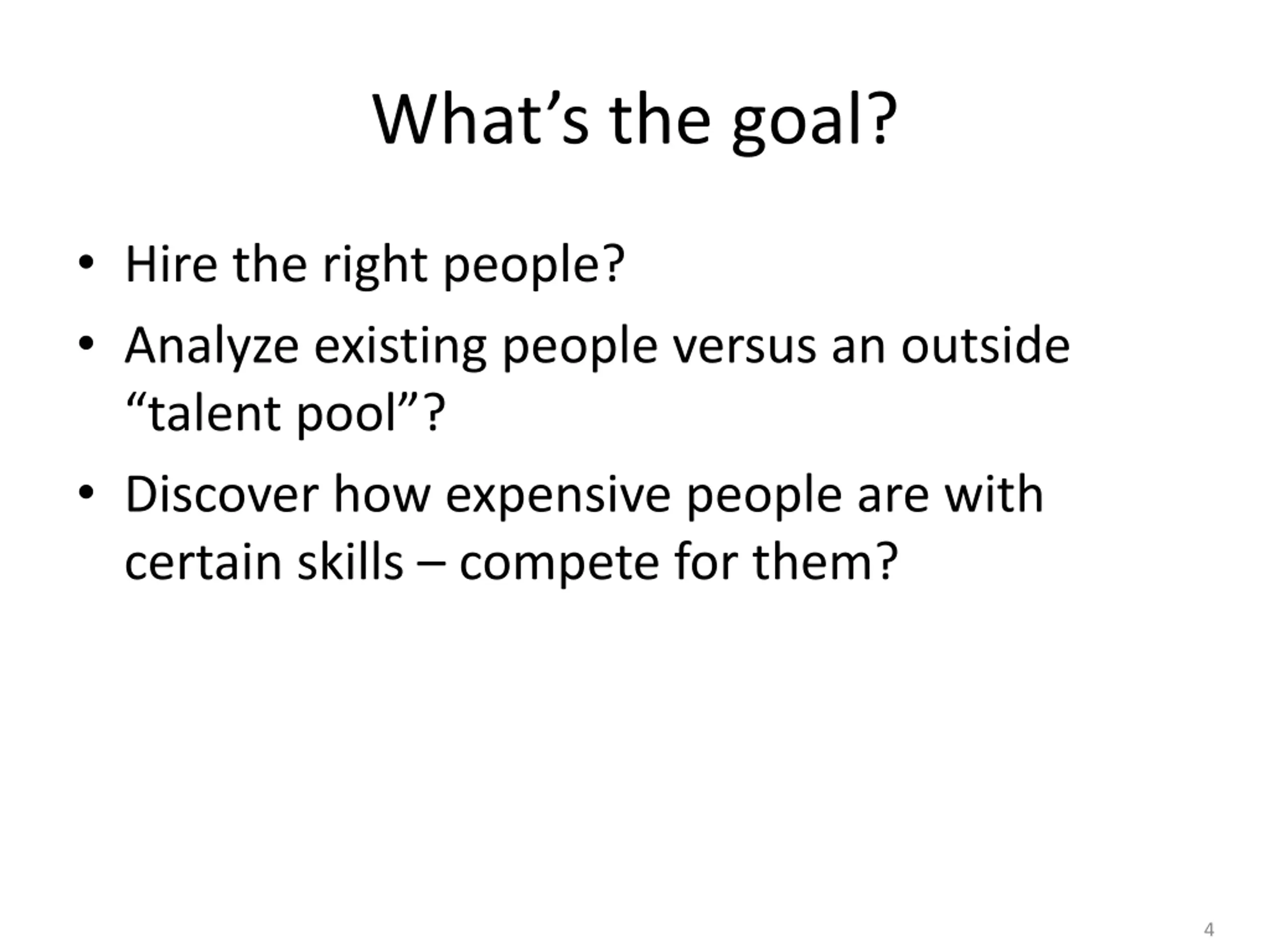 What’s the goal?

• Hire the right people?
• Analyze existing people versus an outside “talent pool”?
• Discover how expensive people are with certain skills – compete for them?

4